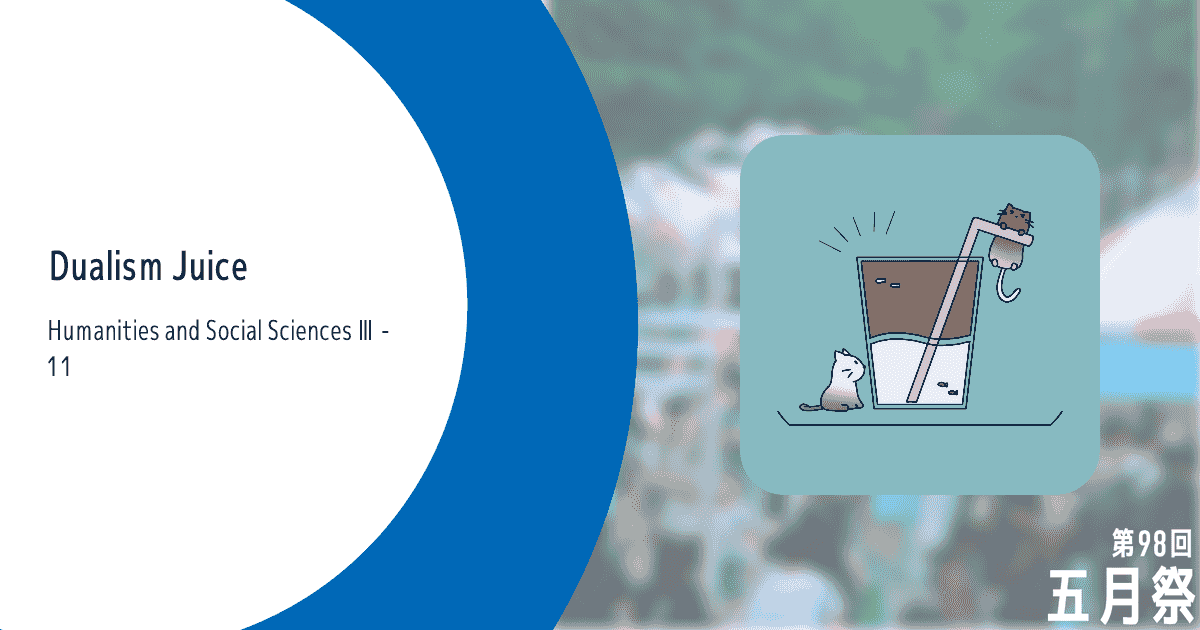 Dualism Juice

Humanities and Social Sciences III - 11

第98回
五月祭